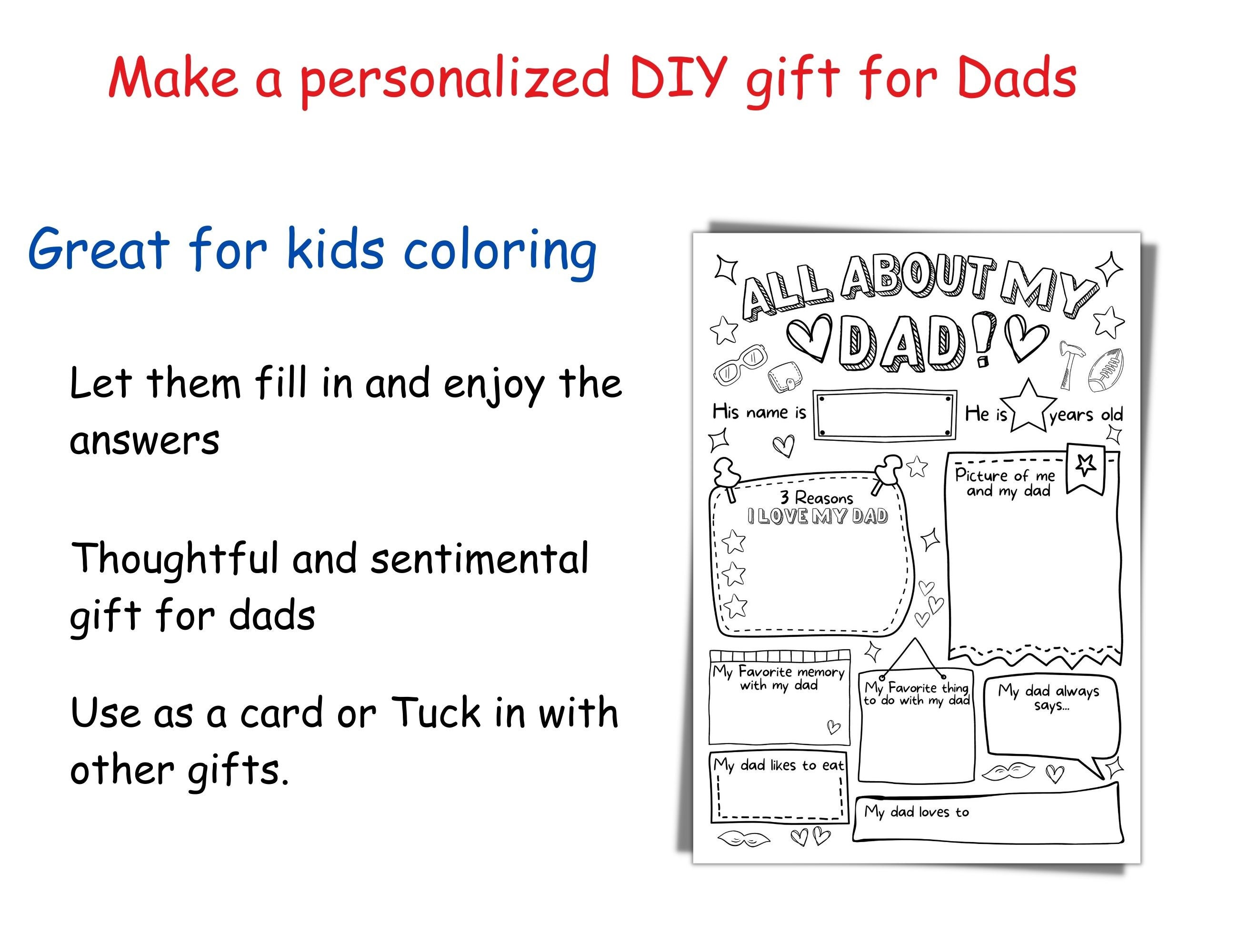 Make a personalized DIY gift for Dads

Great for kids coloring

Let them fill in and enjoy the answers

Thoughtful and sentimental gift for dads

Use as a card or Tuck in with other gifts.

ALL ABOUT MY DAD!

His name is

He is years old

3 Reasons I LOVE MY DAD

Picture of me and my dad

My Favorite memory with my dad

My Favorite thing to do with my dad

My dad always says...

My dad likes to eat

My dad loves to